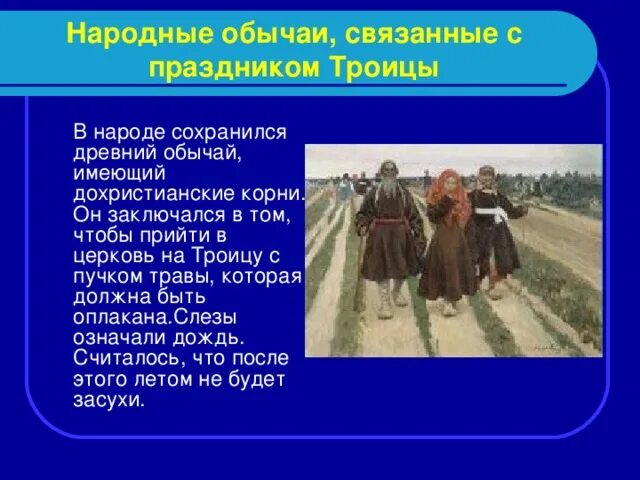 Народные обычаи, связанные с праздником Троицы

В народе сохранился древний обычай, имеющий дохристианские корни. Он заключался в том, чтобы прийти в церковь на Троицу с пучком травы, которая должна быть оплакана.Слезы означали дождь. Считалось, что после этого летом не будет засухи.